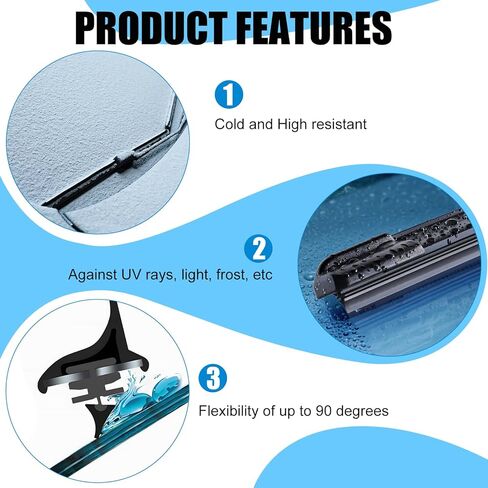 PRODUCT FEATURES

1

Cold and High resistant

2

Against UV rays, light, frost, etc

3

Flexibility of up to 90 degrees